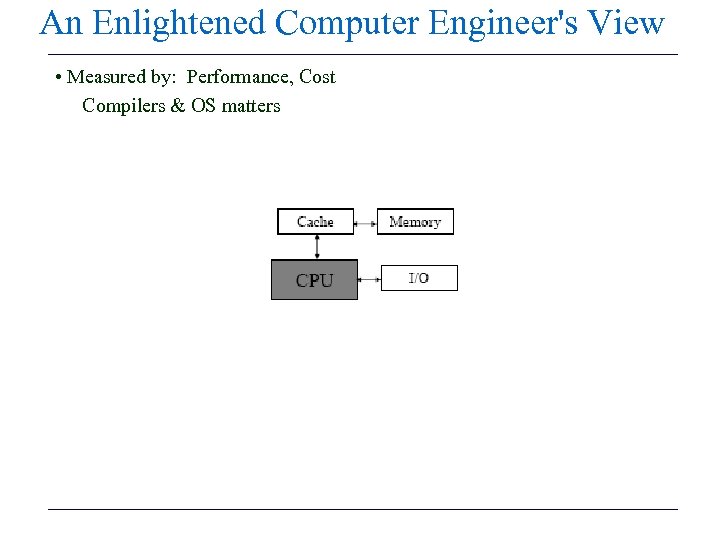 An Enlightened Computer Engineer's View

• Measured by: Performance, Cost
Compilers & OS matters

Cache
Memory
CPU
I/O